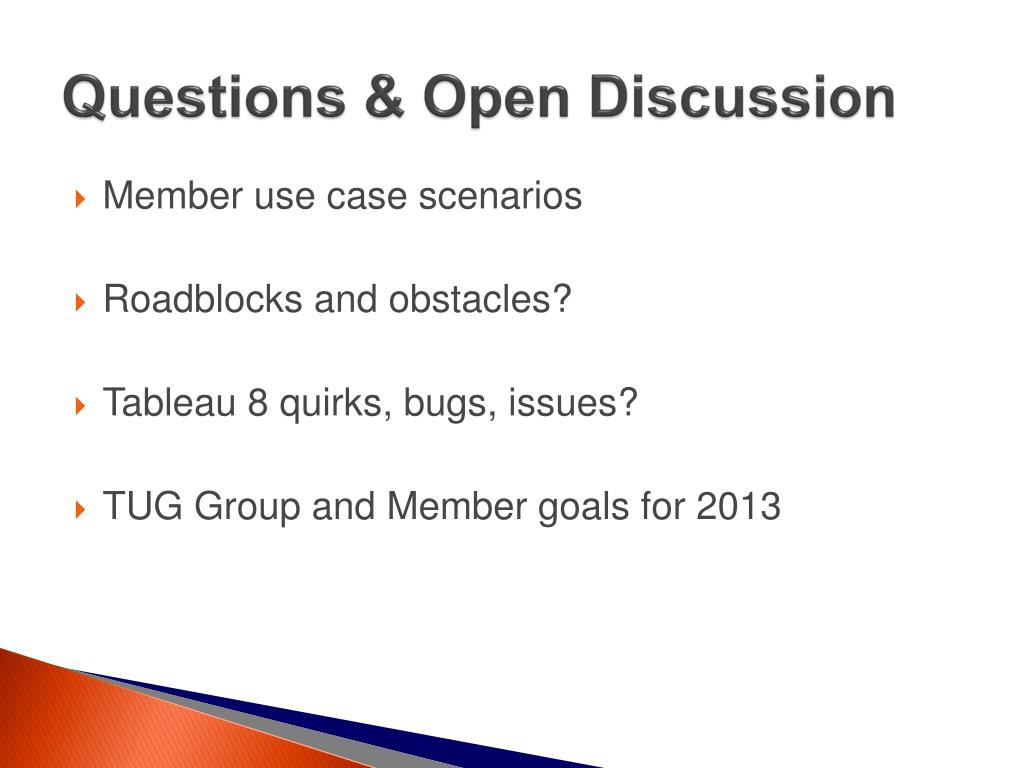 Questions & Open Discussion

Member use case scenarios

Roadblocks and obstacles?

Tableau 8 quirks, bugs, issues?

TUG Group and Member goals for 2013